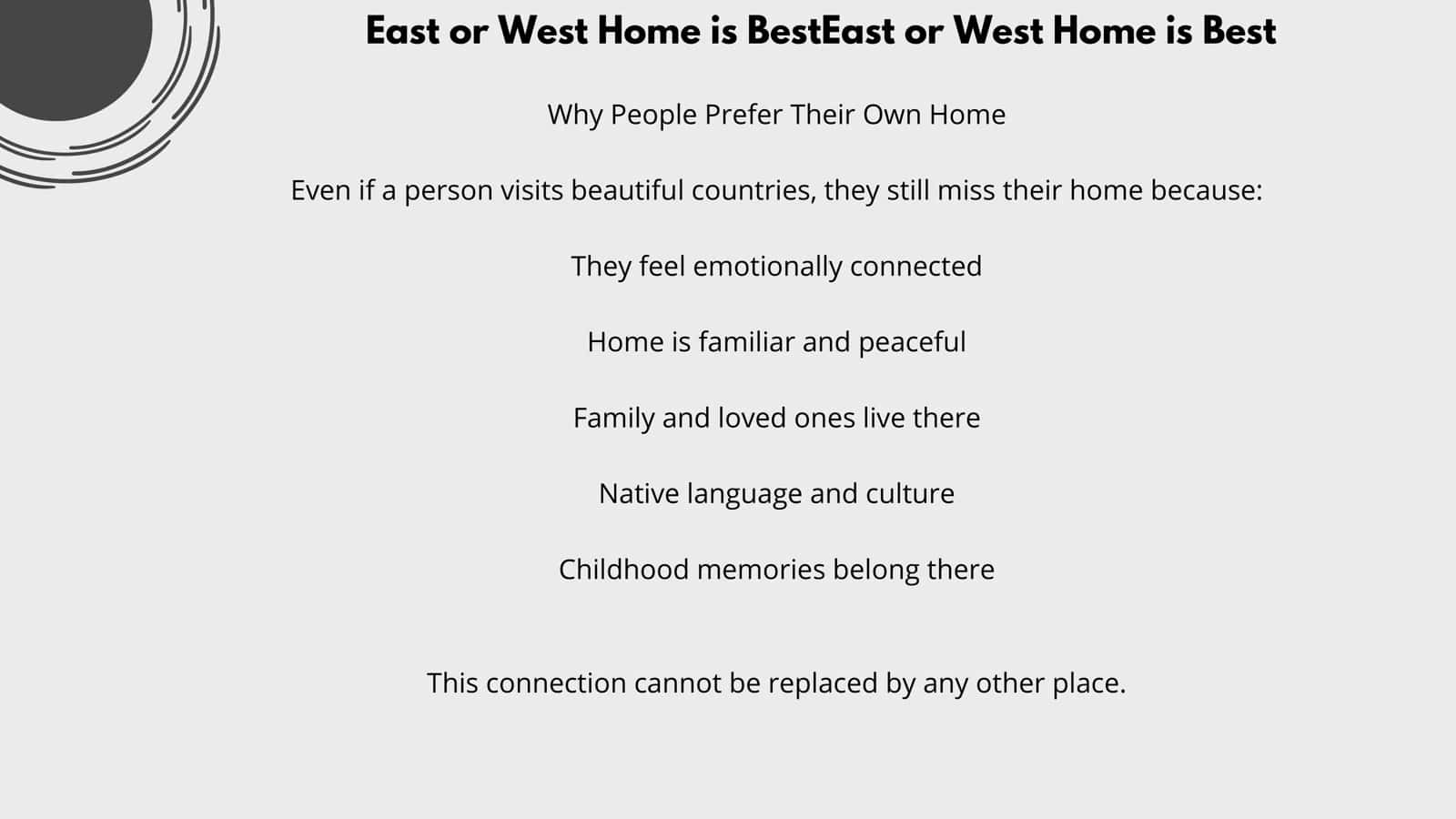 East or West Home is BestEast or West Home is Best

Why People Prefer Their Own Home

Even if a person visits beautiful countries, they still miss their home because:

They feel emotionally connected

Home is familiar and peaceful

Family and loved ones live there

Native language and culture

Childhood memories belong there

This connection cannot be replaced by any other place.